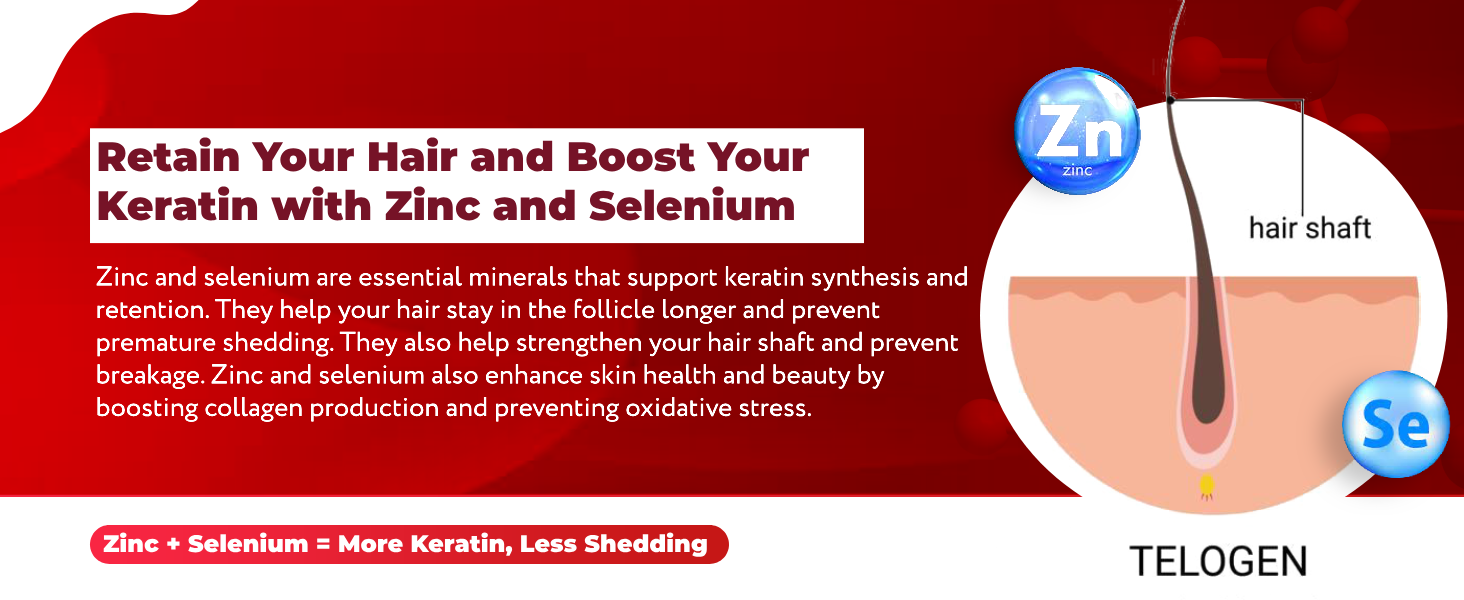 Retain Your Hair and Boost Your Keratin with Zinc and Selenium

Zinc and selenium are essential minerals that support keratin synthesis and retention. They help your hair stay in the follicle longer and prevent premature shedding. They also help strengthen your hair shaft and prevent breakage. Zinc and selenium also enhance skin health and beauty by boosting collagen production and preventing oxidative stress.

Zinc + Selenium = More Keratin, Less Shedding

Zn
zinc

hair shaft

Se

TELOGEN